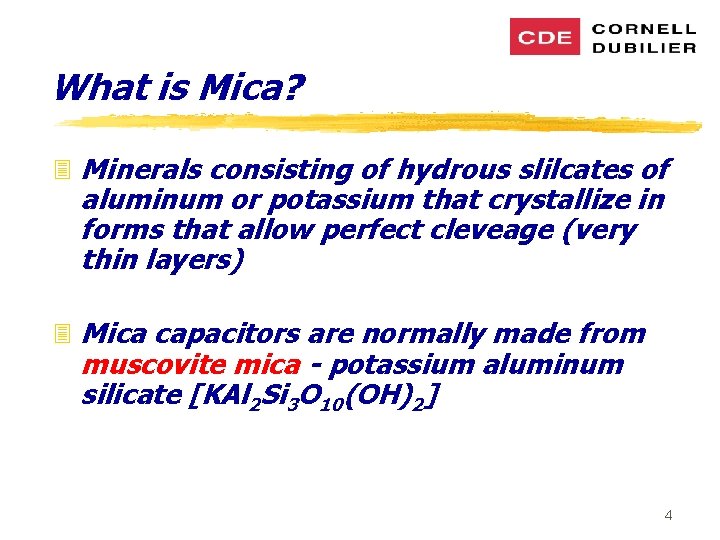 CDE CORNELL DUBILIER

What is Mica?

Minerals consisting of hydrous slilcates of aluminum or potassium that crystallize in forms that allow perfect cleveage (very thin layers)

Mica capacitors are normally made from muscovite mica - potassium aluminum silicate [$KAl_2Si_3O_{10}(OH)_2$]

4